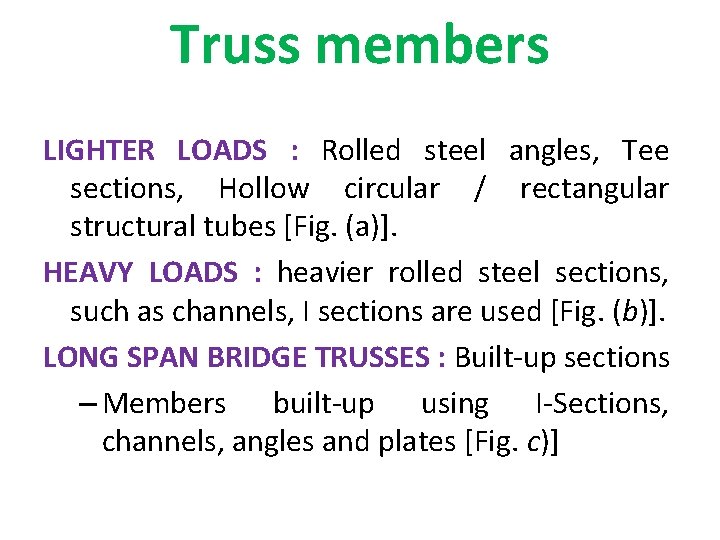 Truss members

LIGHTER LOADS : Rolled steel angles, Tee sections, Hollow circular / rectangular structural tubes [Fig. (a)].

HEAVY LOADS : heavier rolled steel sections, such as channels, I sections are used [Fig. (b)].

LONG SPAN BRIDGE TRUSSES : Built-up sections

– Members built-up using I-Sections, channels, angles and plates [Fig. c)]